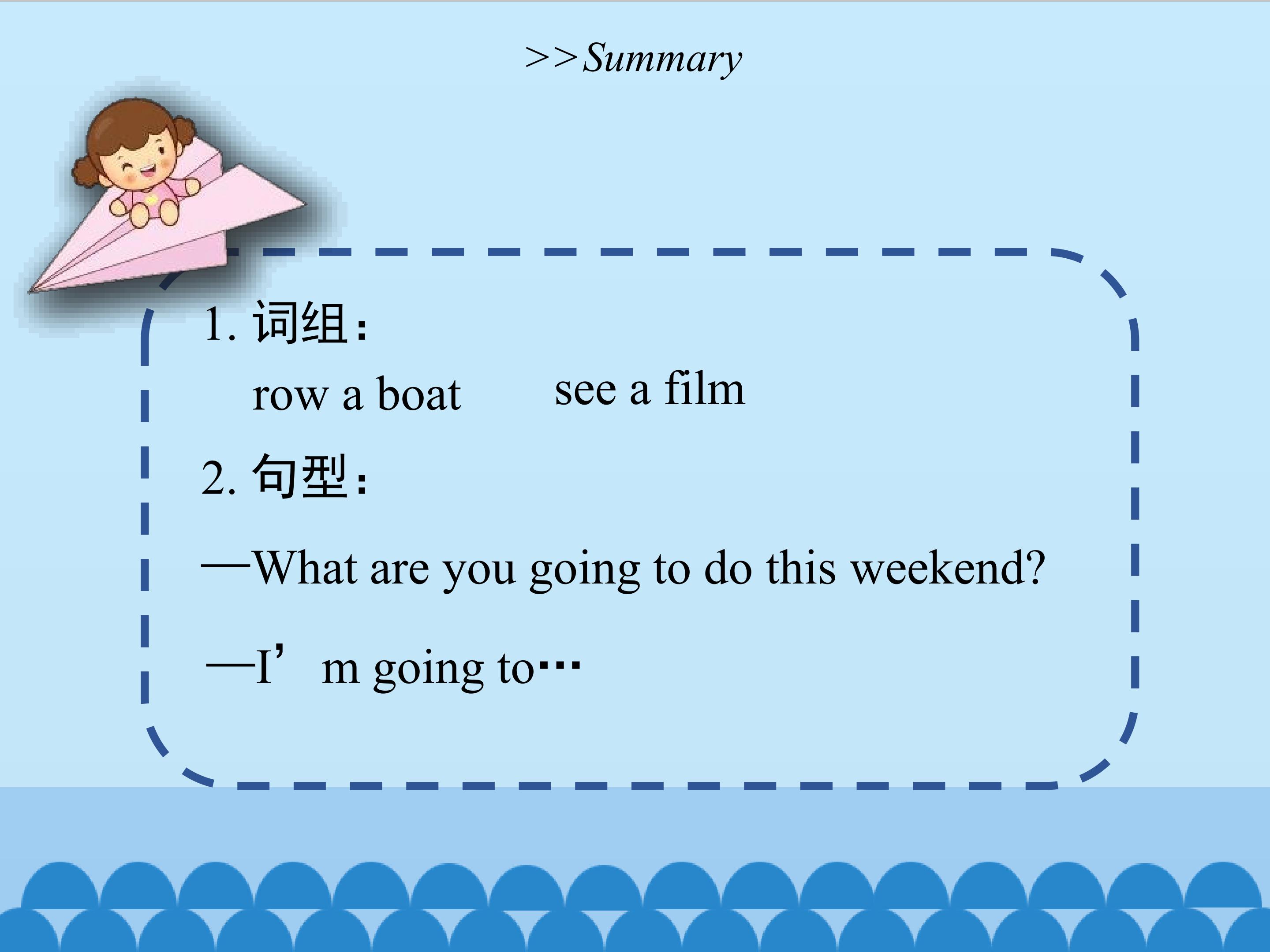 >>Summary

1.词组：

row a boat    see a film

2.句型：

—What are you going to do this weekend?

—I'm going to…